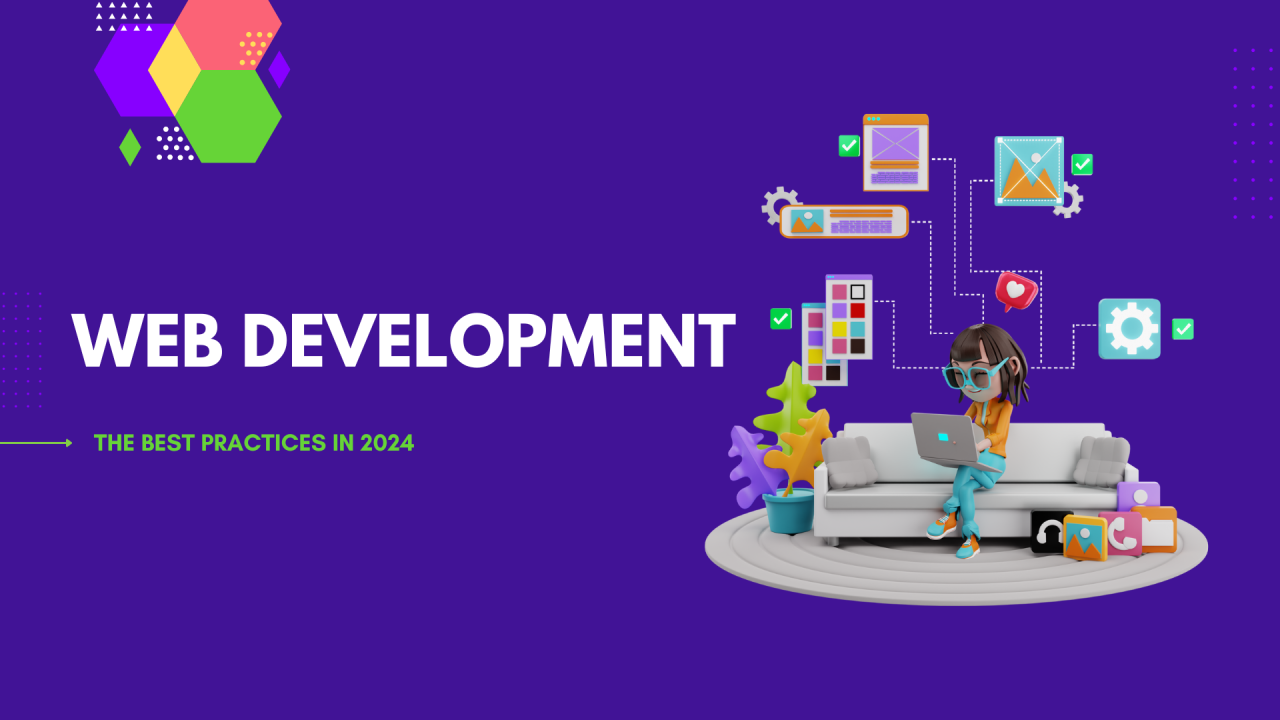 WEB DEVELOPMENT

THE BEST PRACTICES IN 2024